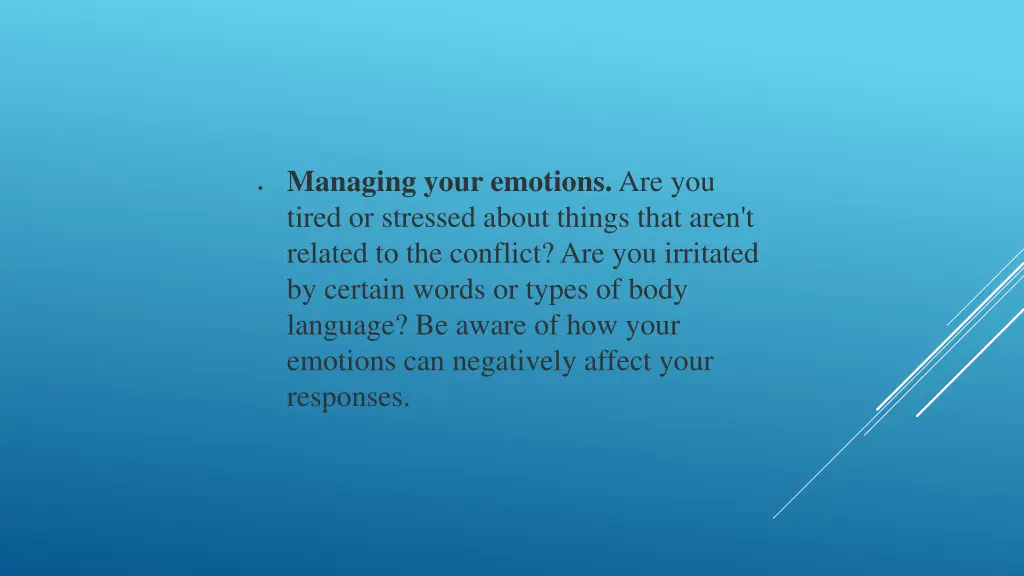 • Managing your emotions. Are you tired or stressed about things that aren't related to the conflict? Are you irritated by certain words or types of body language? Be aware of how your emotions can negatively affect your responses.